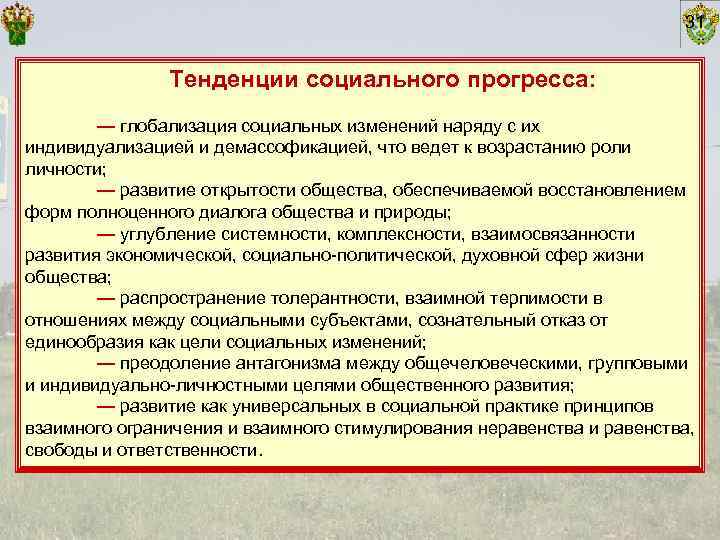 31

Тенденции социального прогресса:

— глобализация социальных изменений наряду с их индивидуализацией и демассофикацией, что ведет к возрастанию роли личности;

— развитие открытости общества, обеспечиваемой восстановлением форм полноценного диалога общества и природы;

— углубление системности, комплексности, взаимосвязанности развития экономической, социально-политической, духовной сфер жизни общества;

— распространение толерантности, взаимной терпимости в отношениях между социальными субъектами, сознательный отказ от единообразия как цели социальных изменений;

— преодоление антагонизма между общечеловеческими, групповыми и индивидуально-личностными целями общественного развития;

— развитие как универсальных в социальной практике принципов взаимного ограничения и взаимного стимулирования неравенства и равенства, свободы и ответственности.